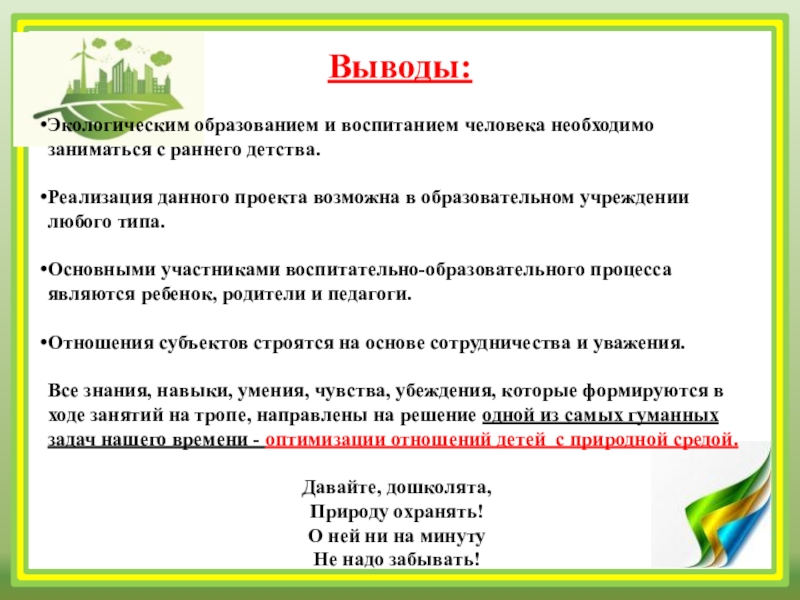 Выводы:

•Экологическим образованием и воспитанием человека необходимо заниматься с раннего детства.

•Реализация данного проекта возможна в образовательном учреждении любого типа.

•Основными участниками воспитательно-образовательного процесса являются ребенок, родители и педагоги.

•Отношения субъектов строятся на основе сотрудничества и уважения.

Все знания, навыки, умения, чувства, убеждения, которые формируются в ходе занятий на тропе, направлены на решение одной из самых гуманных задач нашего времени - оптимизации отношений детей с природной средой.

Давайте, дошколята,
Природу охранять!
О ней ни на минуту
Не надо забывать!